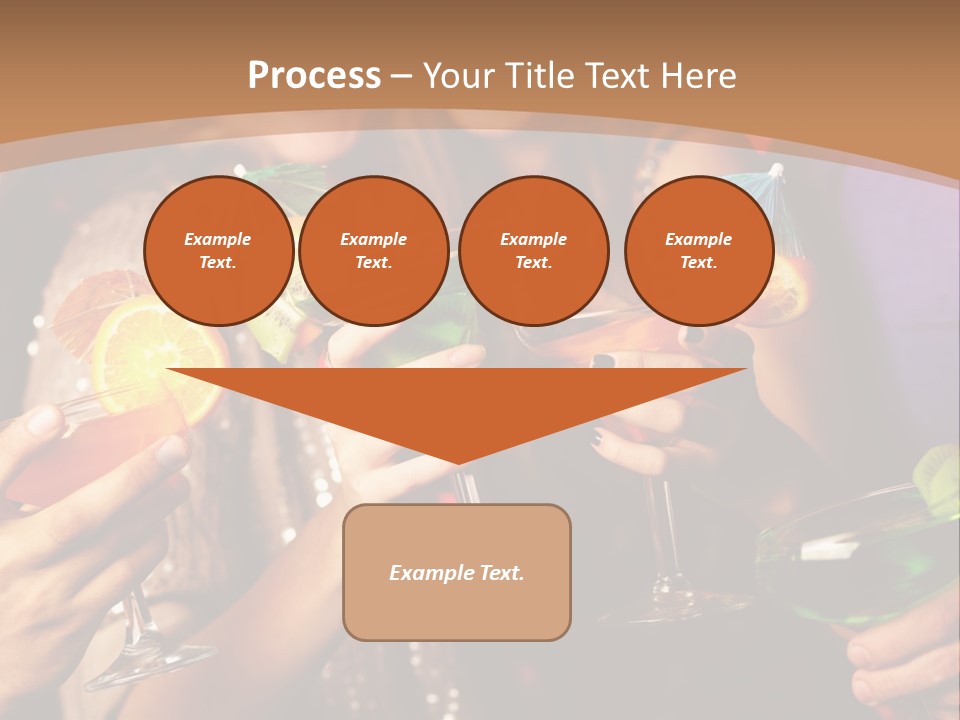 Process – Your Title Text Here

Example Text.

Example Text.

Example Text.

Example Text.

Example Text.